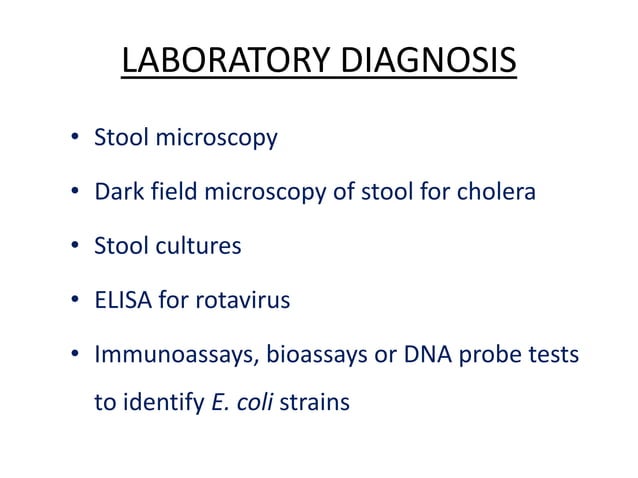 LABORATORY DIAGNOSIS

• Stool microscopy
• Dark field microscopy of stool for cholera
• Stool cultures
• ELISA for rotavirus
• Immunoassays, bioassays or DNA probe tests to identify E. coli strains